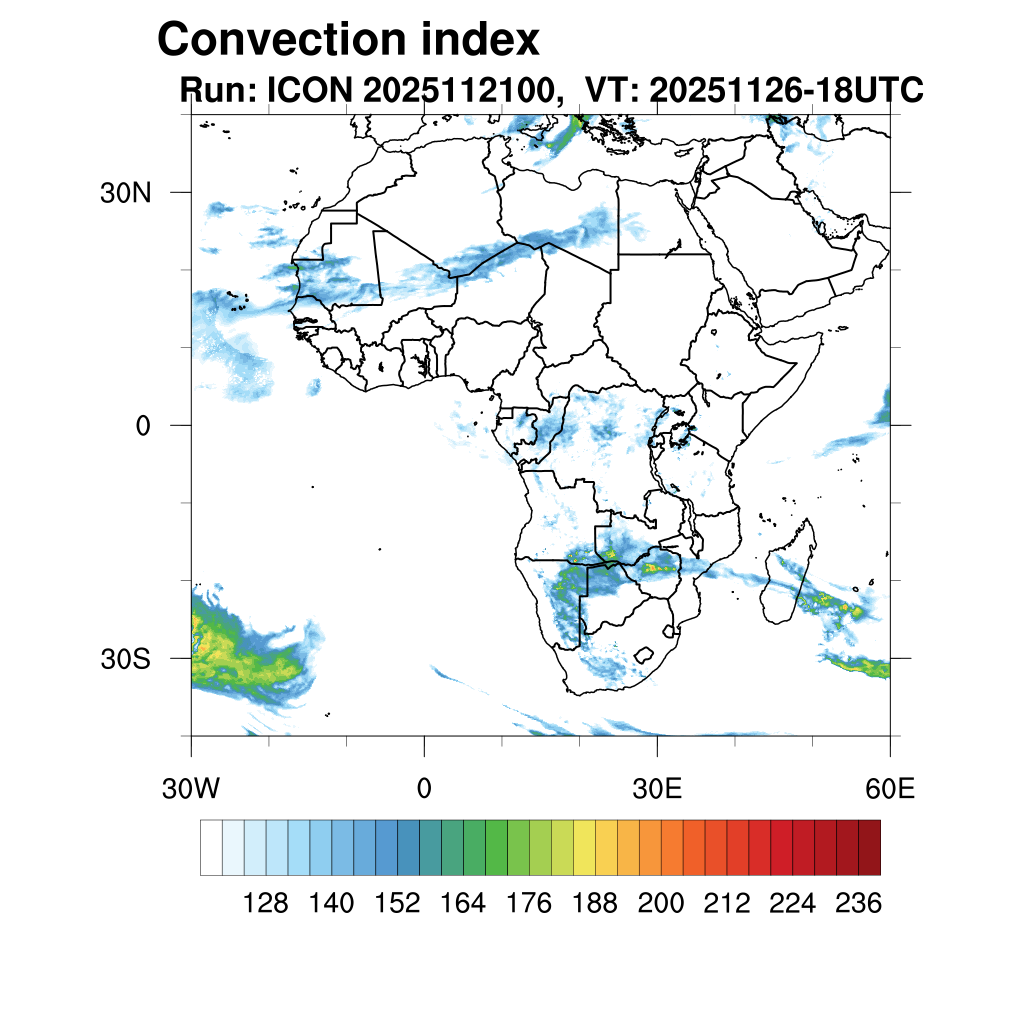 Convection index
Run: ICON 2025112100, VT: 20251126-18UTC

30N
0
30S

30W
0
30E
60E

128 140 152 164 176 188 200 212 224 236